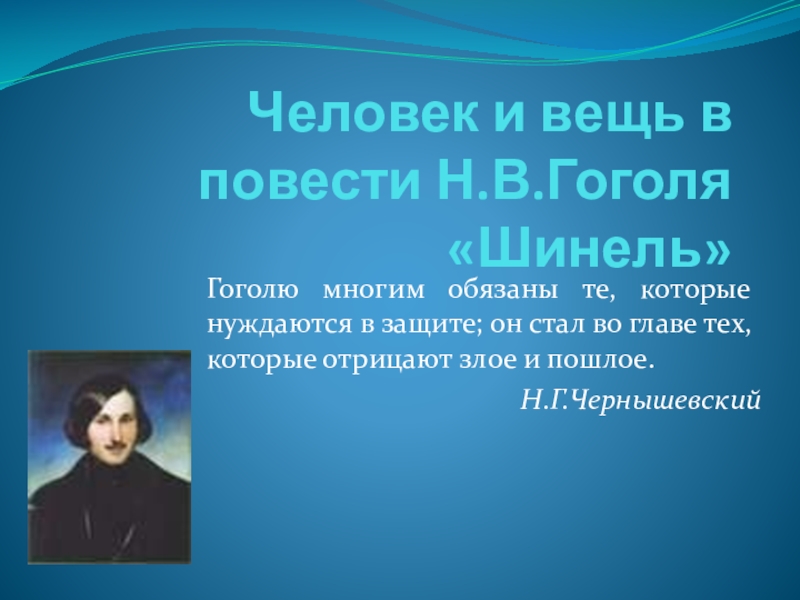 Человек и вещь в повести Н.В.Гоголя «Шинель»

Гоголю многим обязаны те, которые нуждаются в защите; он стал во главе тех, которые отрицают злое и пошлое.

Н.Г.Чернышевский